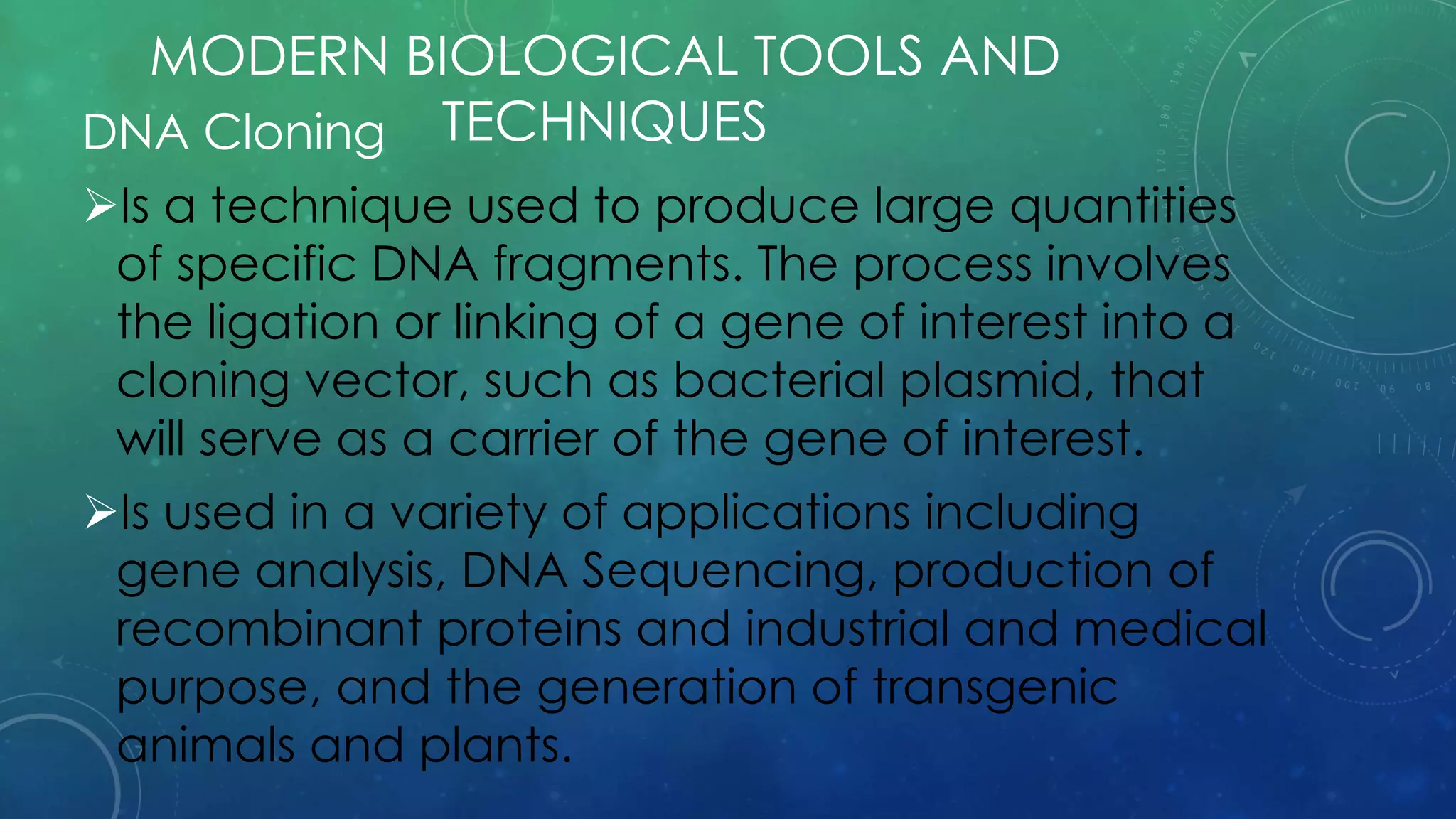 MODERN BIOLOGICAL TOOLS AND TECHNIQUES

DNA Cloning

➢Is a technique used to produce large quantities of specific DNA fragments. The process involves the ligation or linking of a gene of interest into a cloning vector, such as bacterial plasmid, that will serve as a carrier of the gene of interest.

➢Is used in a variety of applications including gene analysis, DNA Sequencing, production of recombinant proteins and industrial and medical purpose, and the generation of transgenic animals and plants.